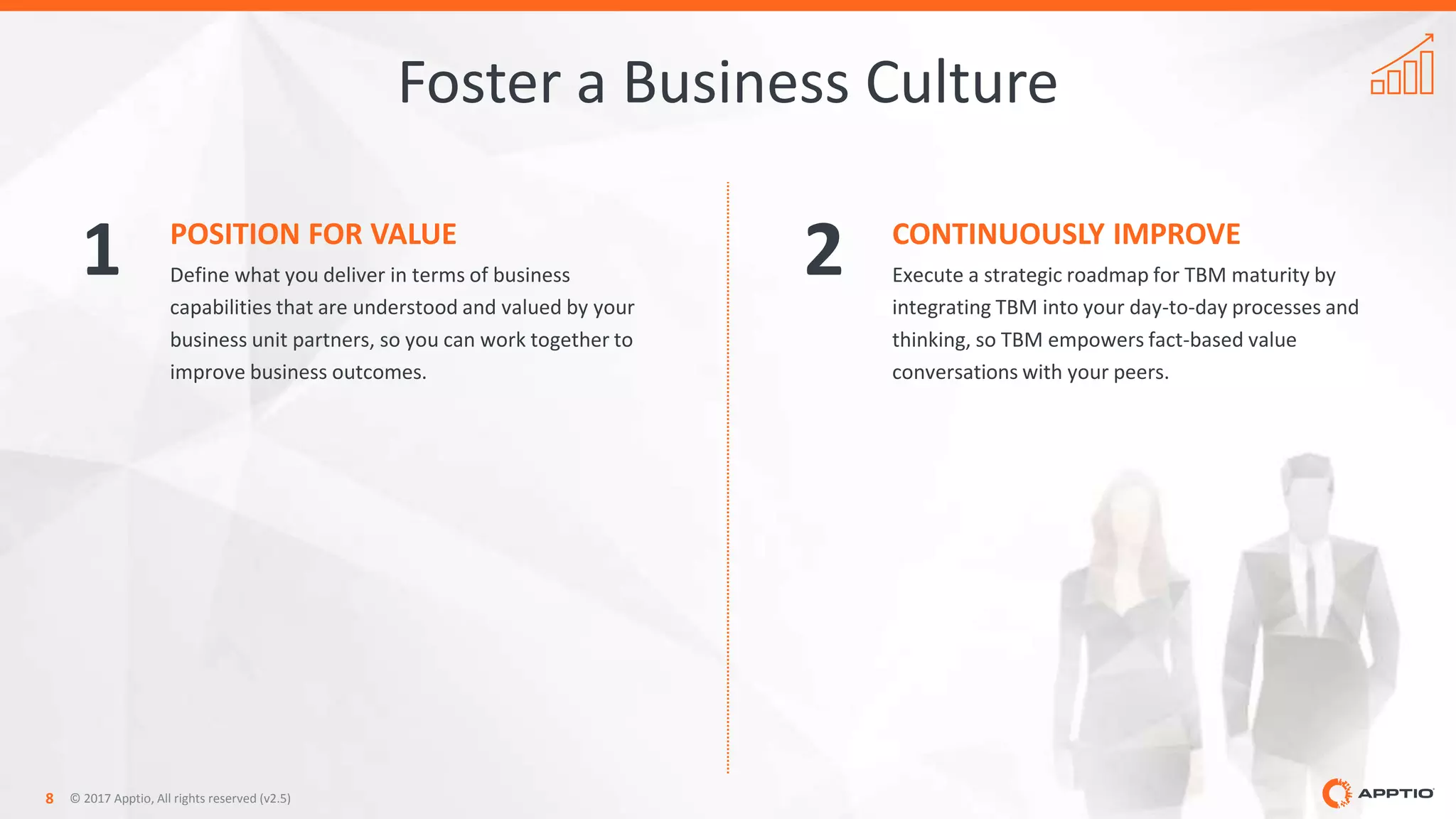 Foster a Business Culture

1

POSITION FOR VALUE

Define what you deliver in terms of business capabilities that are understood and valued by your business unit partners, so you can work together to improve business outcomes.

2

CONTINUOUSLY IMPROVE

Execute a strategic roadmap for TBM maturity by integrating TBM into your day-to-day processes and thinking, so TBM empowers fact-based value conversations with your peers.

8 © 2017 Apptio, All rights reserved (v2.5)

APPTIO